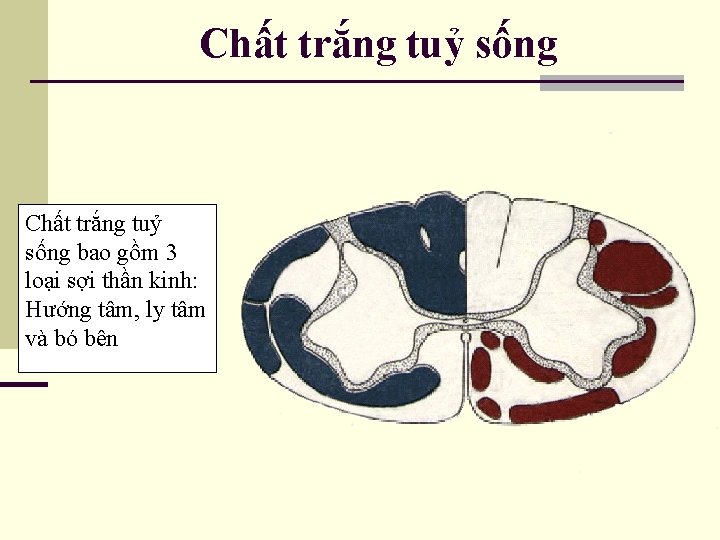 Chất trắng tuỷ sống

Chất trắng tuỷ sống bao gồm 3 loại sợi thần kinh: Hướng tâm, ly tâm và bó bên